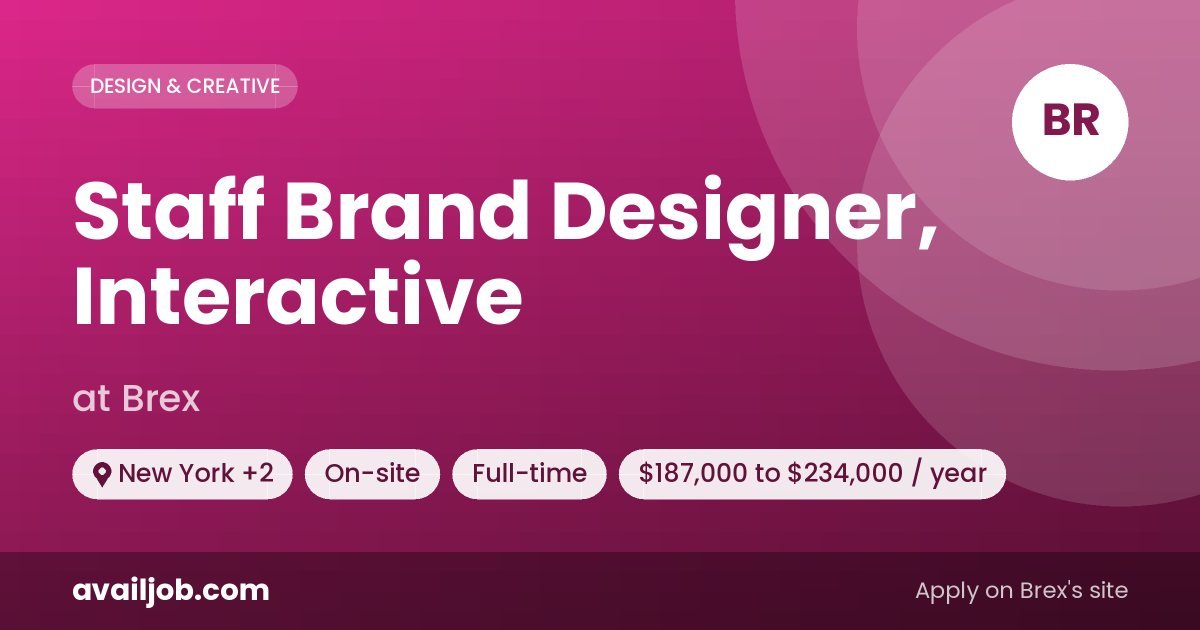 DESIGN & CREATIVE

BR

Staff Brand Designer, Interactive

at Brex

New York +2
On-site
Full-time
\$187,000 to \$234,000 / year

availjob.com

Apply on Brex's site